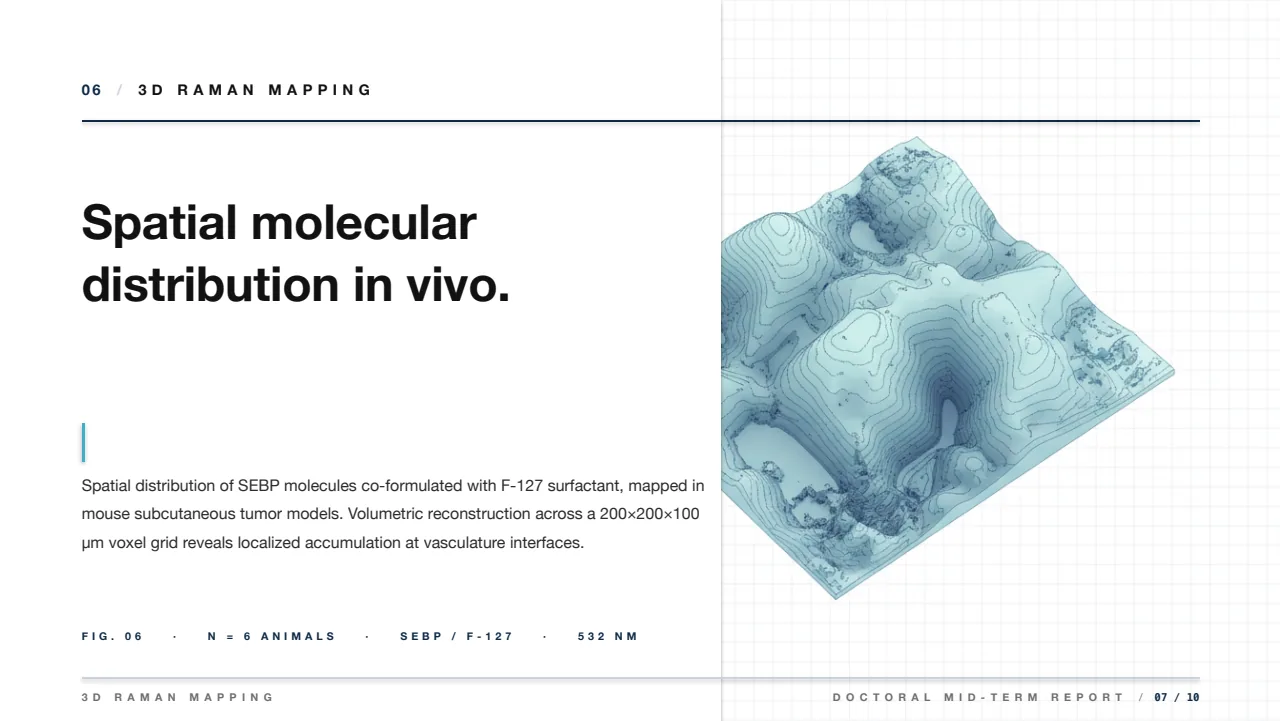 06 / 3D RAMAN MAPPING

Spatial molecular distribution in vivo.

Spatial distribution of SEBP molecules co-formulated with F-127 surfactant, mapped in mouse subcutaneous tumor models. Volumetric reconstruction across a 200×200×100 μm voxel grid reveals localized accumulation at vasculature interfaces.

FIG. 06 · N = 6 ANIMALS · SEBP / F-127 · 532 NM

3D RAMAN MAPPING

DOCTORAL MID-TERM REPORT / 07 / 10